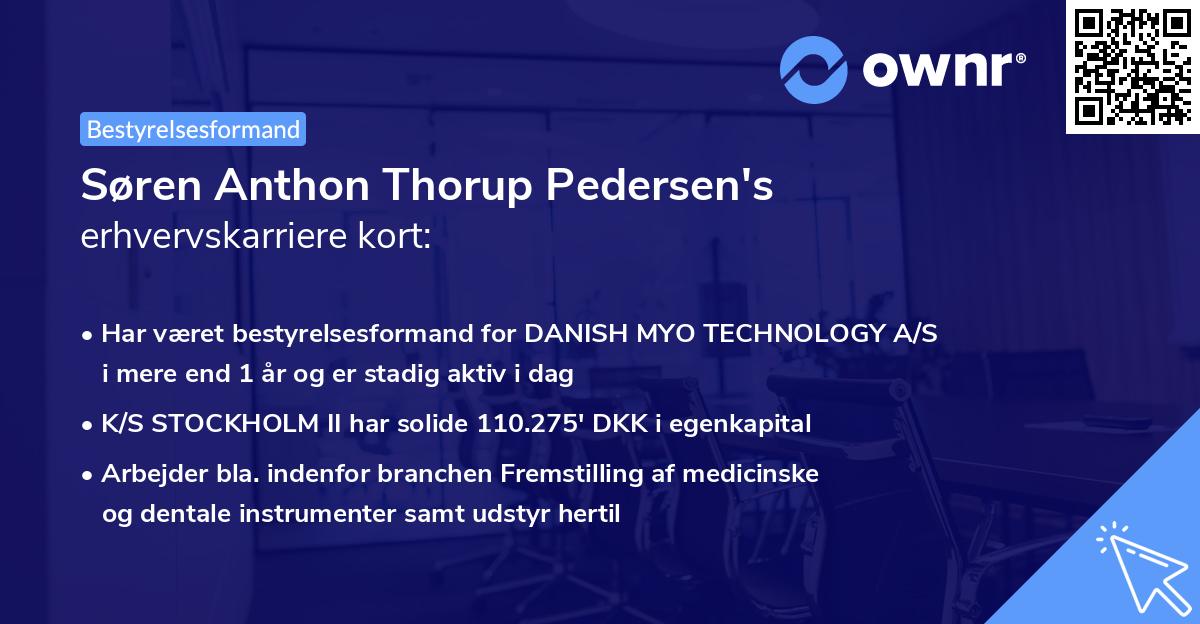 ownr®

Bestyrelsesformand

Søren Anthon Thorup Pedersen's erhvervskarriere kort:

• Har været bestyrelsesformand for DANISH MYO TECHNOLOGY A/S i mere end 1 år og er stadig aktiv i dag

• K/S STOCKHOLM II har solide 110.275' DKK i egenkapital

• Arbejder bla. indenfor branchen Fremstilling af medicinske og dentale instrumenter samt udstyr hertil